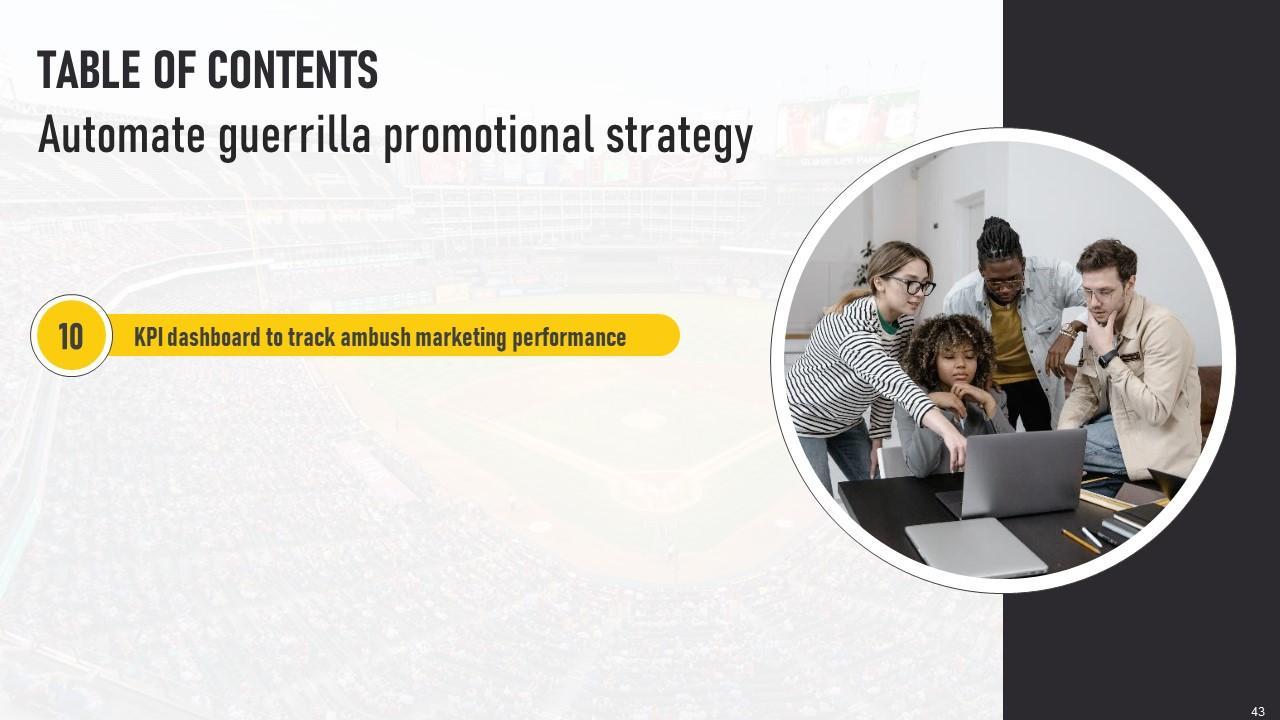 TABLE OF CONTENTS
Automate guerrilla promotional strategy

10 KPI dashboard to track ambush marketing performance

43